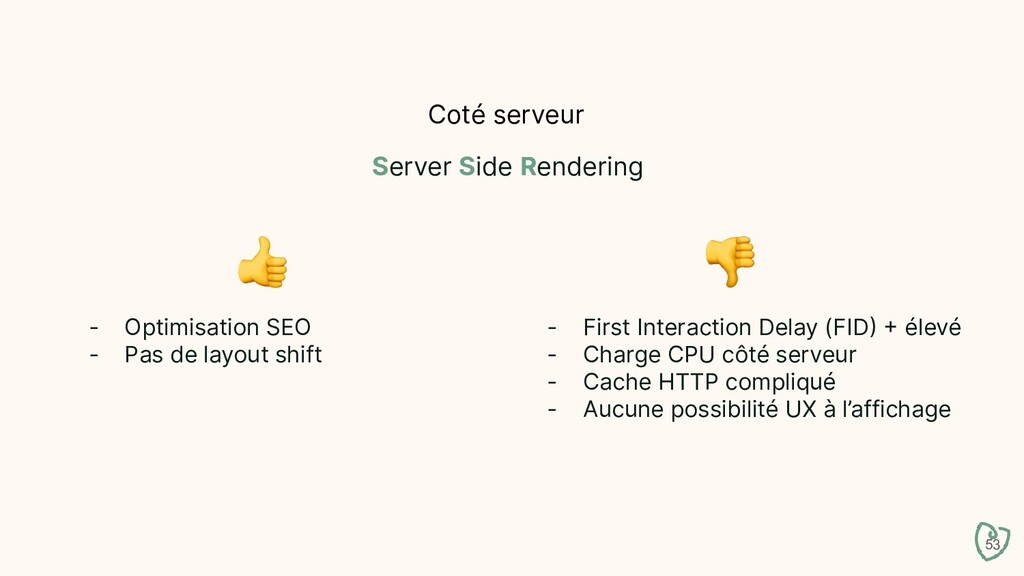 Coté serveur

Server Side Rendering

👍

- Optimisation SEO
- Pas de layout shift

👎

- First Interaction Delay (FID) + élevé
- Charge CPU côté serveur
- Cache HTTP compliqué
- Aucune possibilité UX à l'affichage

53